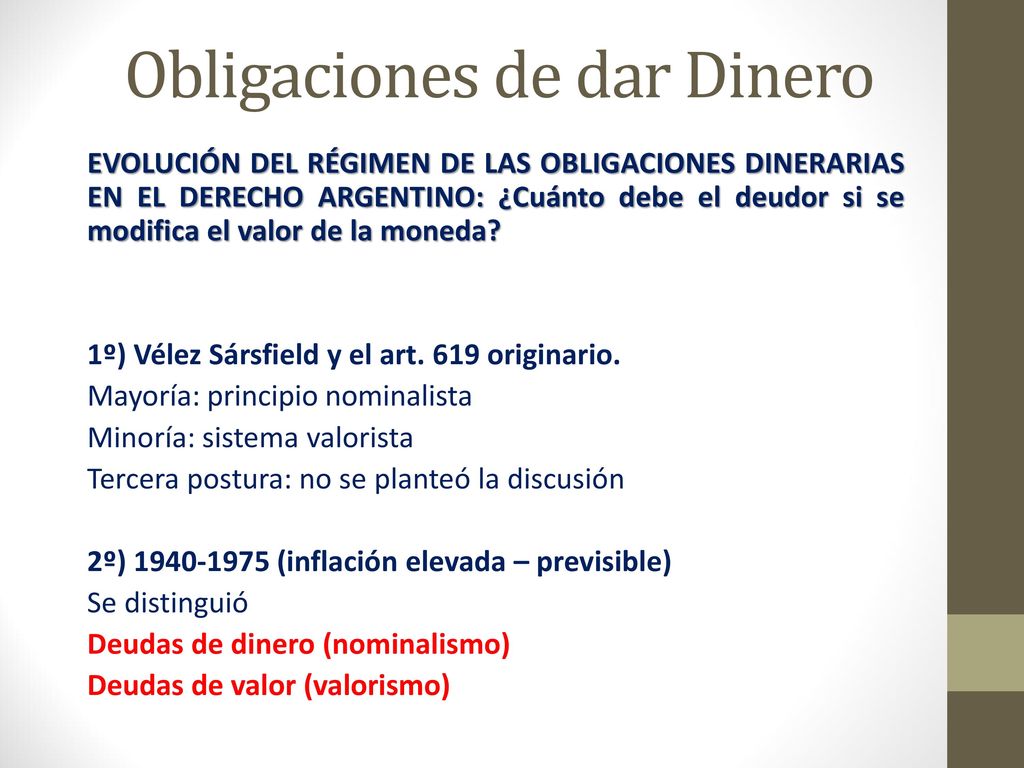 Obligaciones de dar Dinero

EVOLUCIÓN DEL RÉGIMEN DE LAS OBLIGACIONES DINERARIAS EN EL DERECHO ARGENTINO: ¿Cuánto debe el deudor si se modifica el valor de la moneda?

1º) Vélez Sársfield y el art. 619 originario.
Mayoría: principio nominalista
Minoría: sistema valorista
Tercera postura: no se planteó la discusión

2º) 1940-1975 (inflación elevada – previsible)
Se distinguió
Deudas de dinero (nominalismo)
Deudas de valor (valorismo)